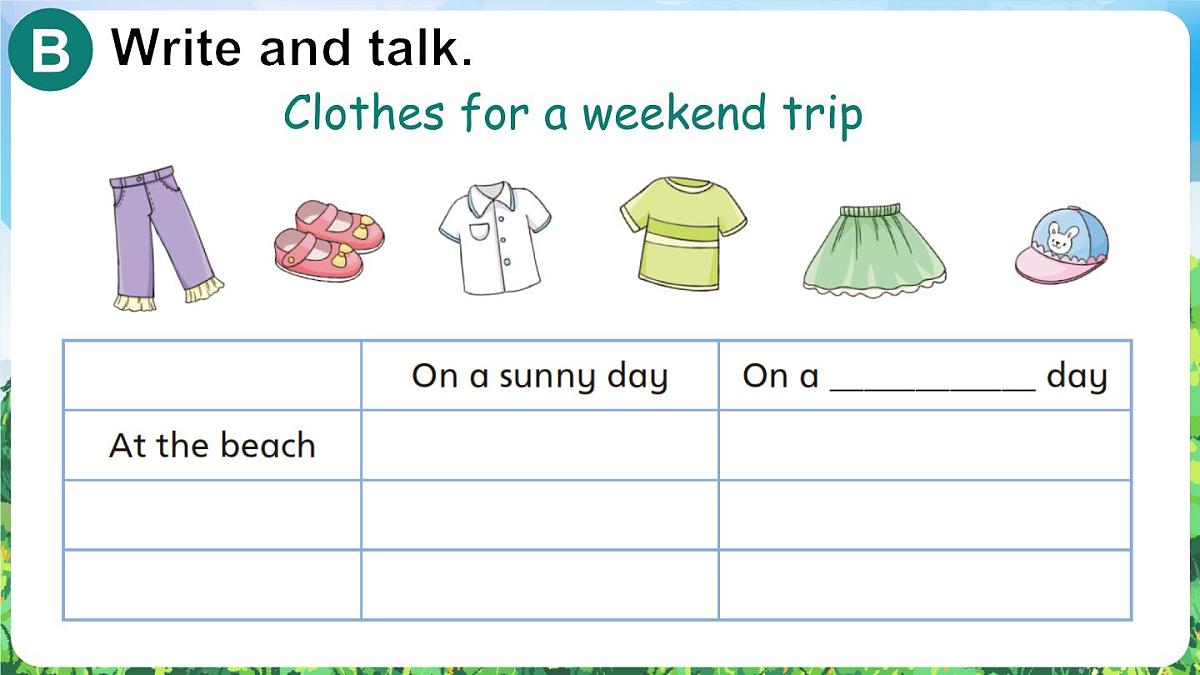 B Write and talk.

Clothes for a weekend trip

| | On a sunny day | On a __________ day |
|---|---|---|
| At the beach | | |
| | | |
| | | |